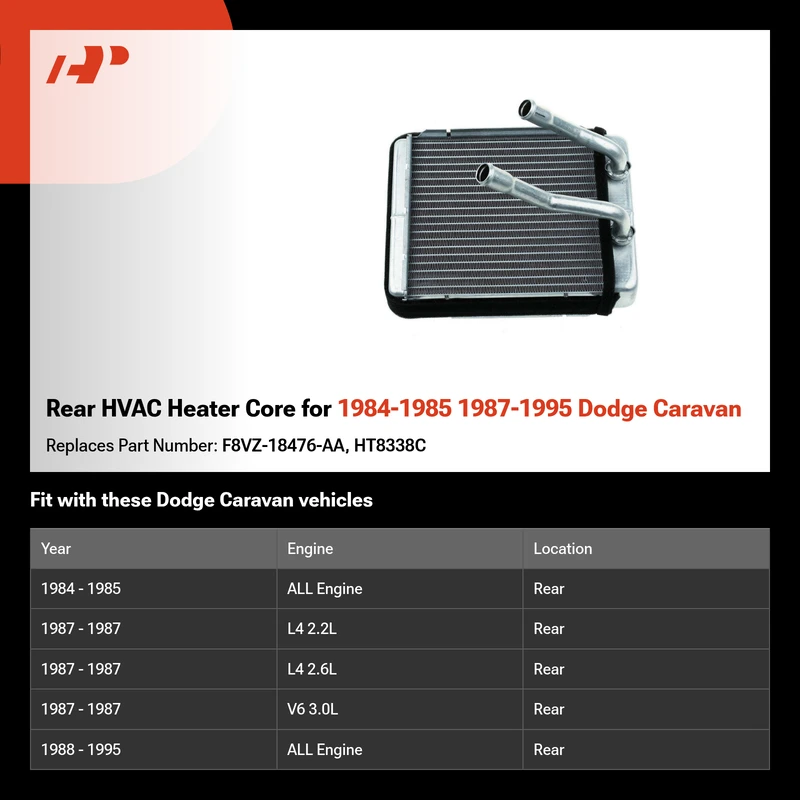 Rear HVAC Heater Core for 1984-1985 1987-1995 Dodge Caravan

Replaces Part Number: F8VZ-18476-AA, HT8338C

Fit with these Dodge Caravan vehicles

| Year | Engine | Location |
|---|---|---|
| 1984 - 1985 | ALL Engine | Rear |
| 1987 - 1987 | L4 2.2L | Rear |
| 1987 - 1987 | L4 2.6L | Rear |
| 1987 - 1987 | V6 3.0L | Rear |
| 1988 - 1995 | ALL Engine | Rear |